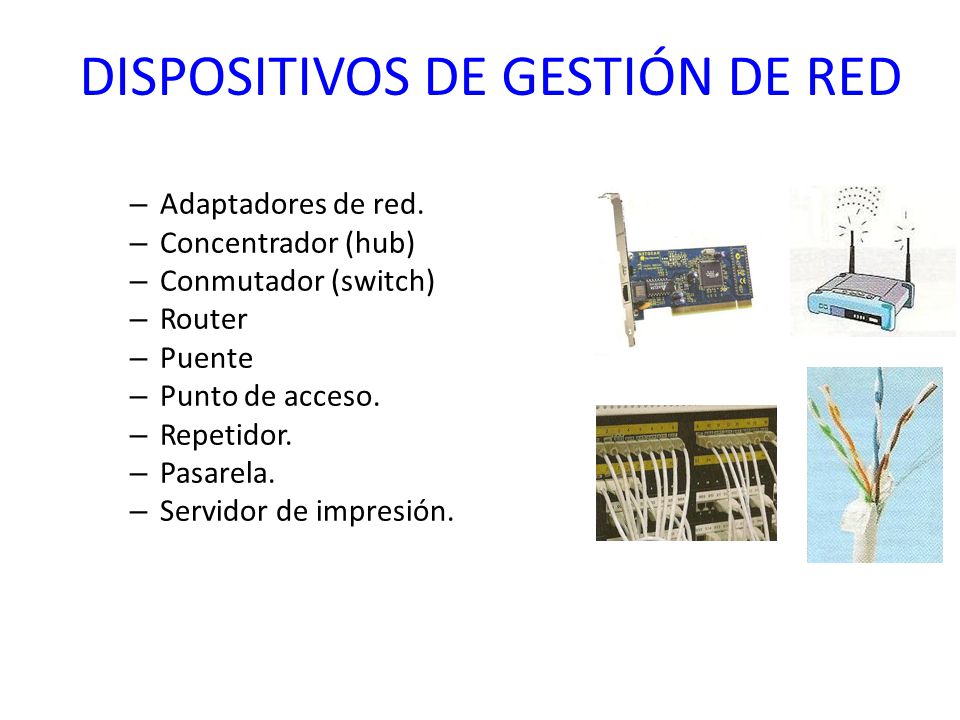 DISPOSITIVOS DE GESTIÓN DE RED

– Adaptadores de red.
– Concentrador (hub)
– Conmutador (switch)
– Router
– Puente
– Punto de acceso.
– Repetidor.
– Pasarela.
– Servidor de impresión.